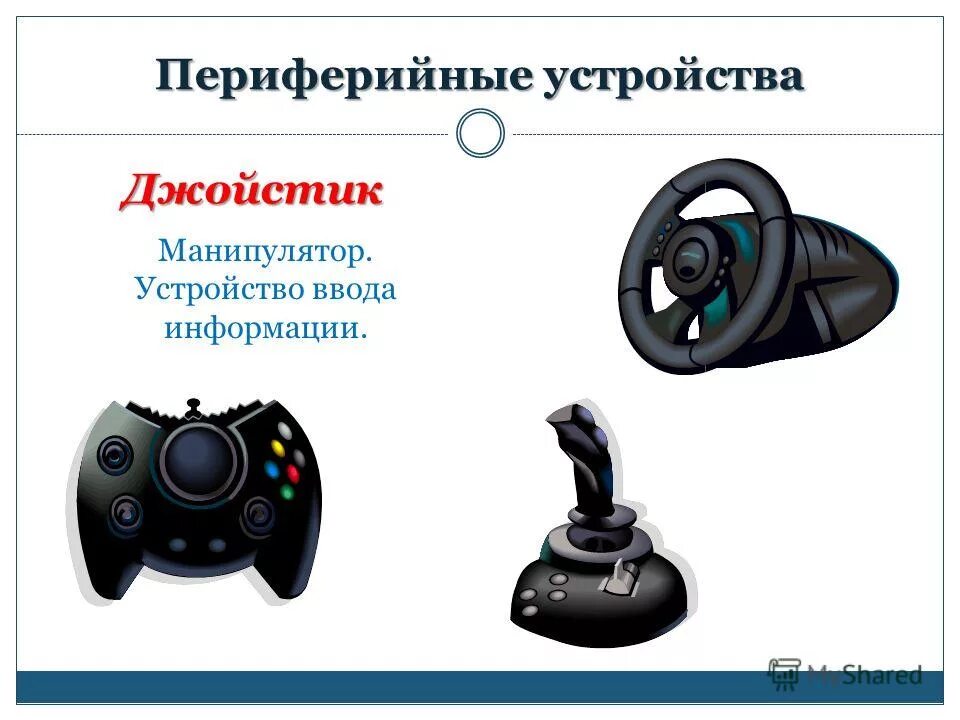 Периферийные устройства

Джойстик

Манипулятор. Устройство ввода информации.

MyShared